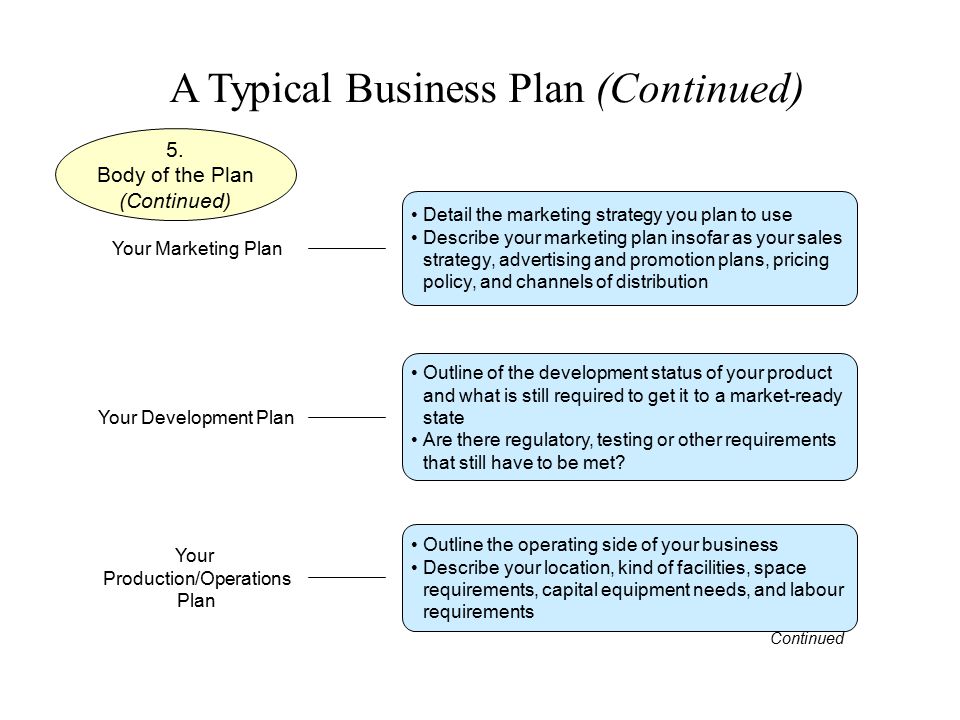 A Typical Business Plan (Continued)

5.
Body of the Plan
(Continued)

Your Marketing Plan

• Detail the marketing strategy you plan to use
• Describe your marketing plan insofar as your sales strategy, advertising and promotion plans, pricing policy, and channels of distribution

Your Development Plan

• Outline of the development status of your product and what is still required to get it to a market-ready state
• Are there regulatory, testing or other requirements that still have to be met?

Your Production/Operations Plan

• Outline the operating side of your business
• Describe your location, kind of facilities, space requirements, capital equipment needs, and labour requirements

Continued